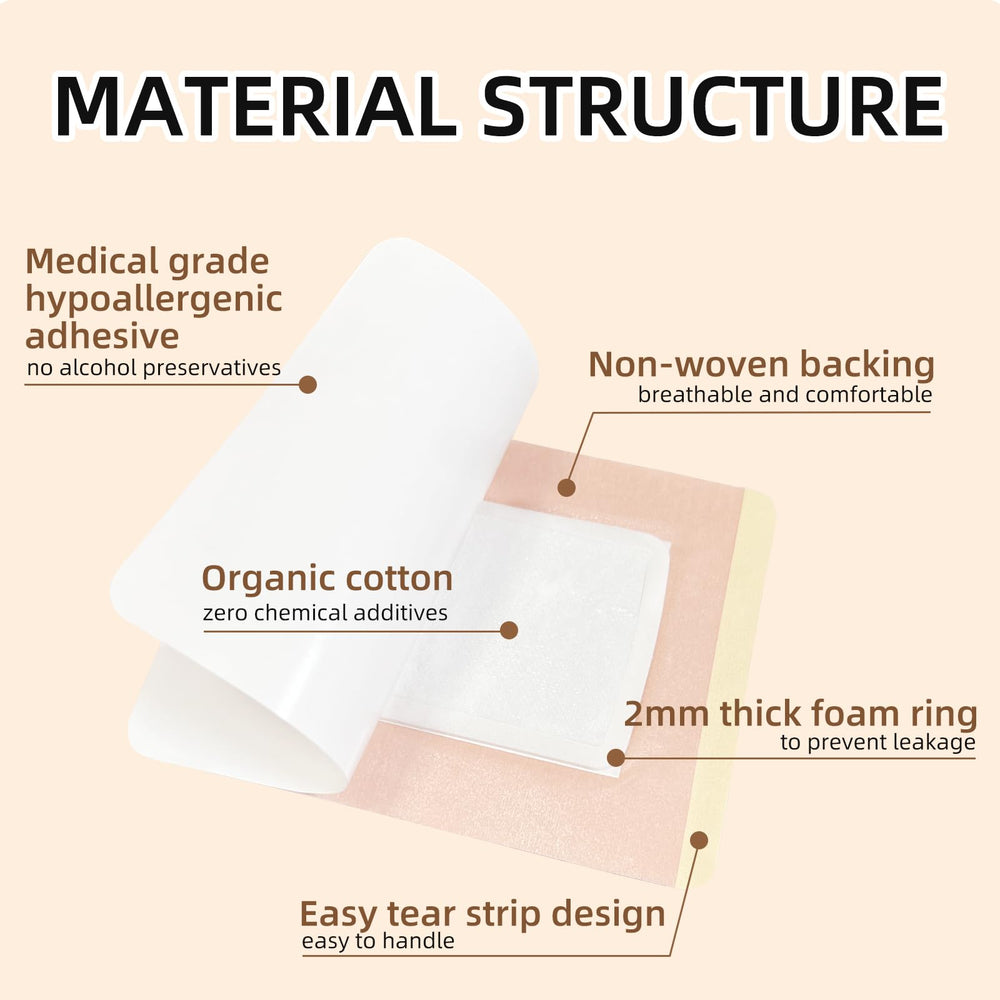 MATERIAL STRUCTURE

Medical grade hypoallergenic adhesive
no alcohol preservatives

Non-woven backing
breathable and comfortable

Organic cotton
zero chemical additives

2mm thick foam ring
to prevent leakage

Easy tear strip design
easy to handle